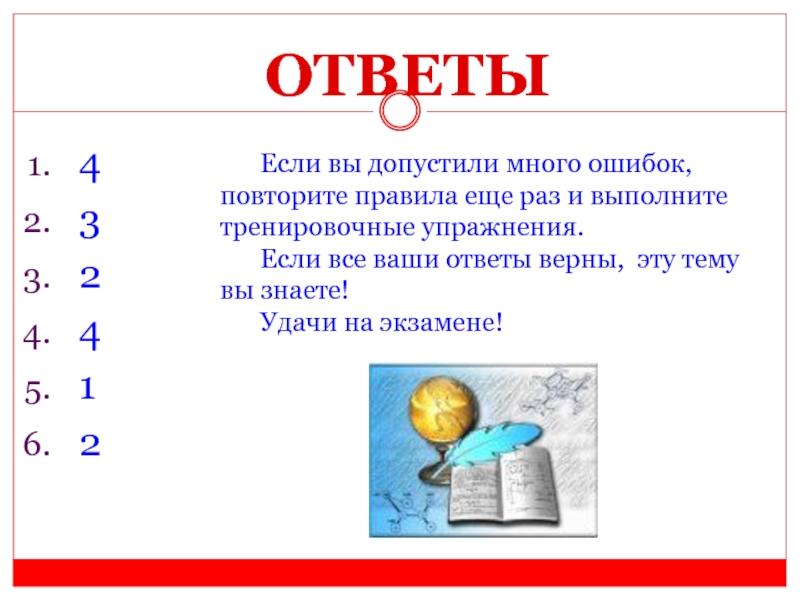 ОТВЕТЫ

1. 4
2. 3
3. 2
4. 4
5. 1
6. 2

Если вы допустили много ошибок, повторите правила еще раз и выполните тренировочные упражнения.

Если все ваши ответы верны, эту тему вы знаете!

Удачи на экзамене!